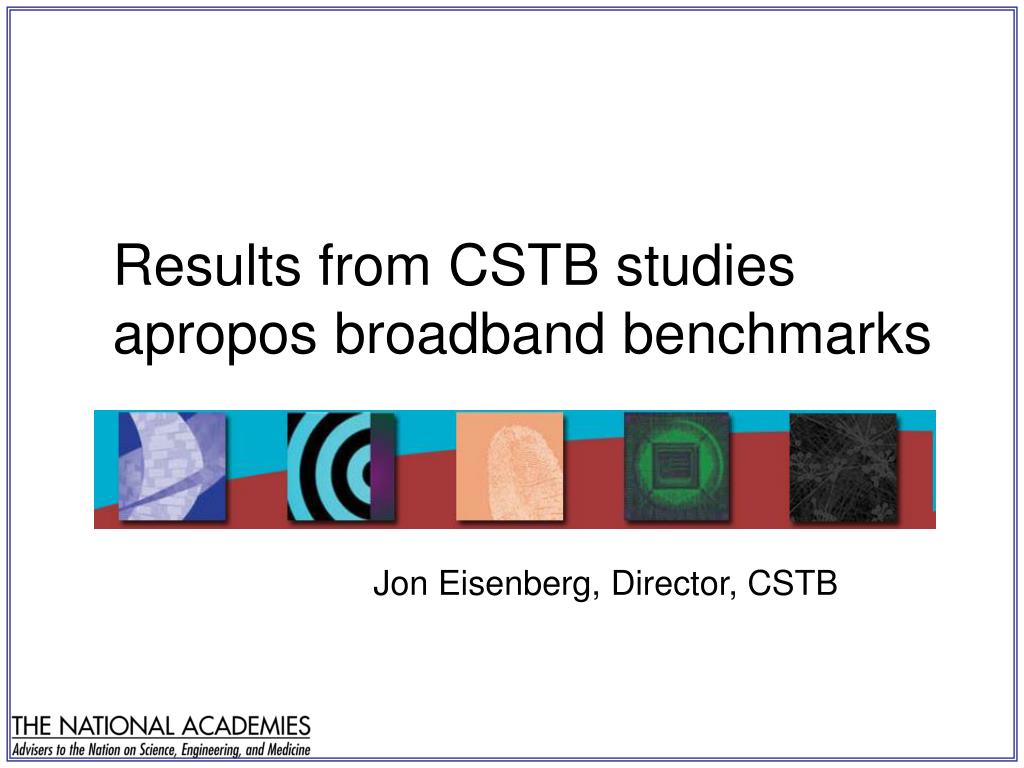 Results from CSTB studies apropos broadband benchmarks

Jon Eisenberg, Director, CSTB

THE NATIONAL ACADEMIES
Advisers to the Nation on Science, Engineering, and Medicine